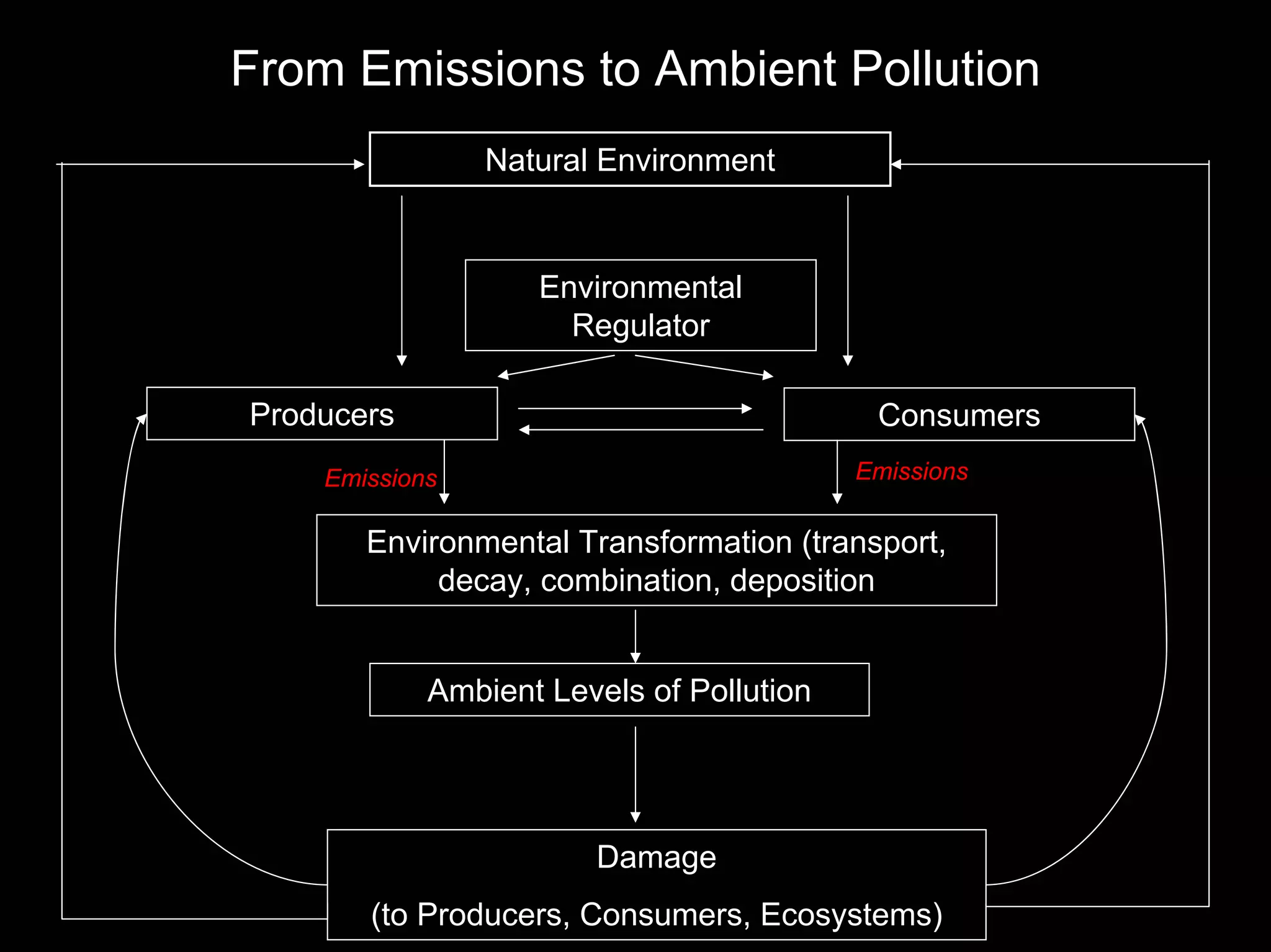 From Emissions to Ambient Pollution

Natural Environment

Environmental Regulator

Producers

Consumers

Emissions

Emissions

Environmental Transformation (transport, decay, combination, deposition

Ambient Levels of Pollution

Damage

(to Producers, Consumers, Ecosystems)